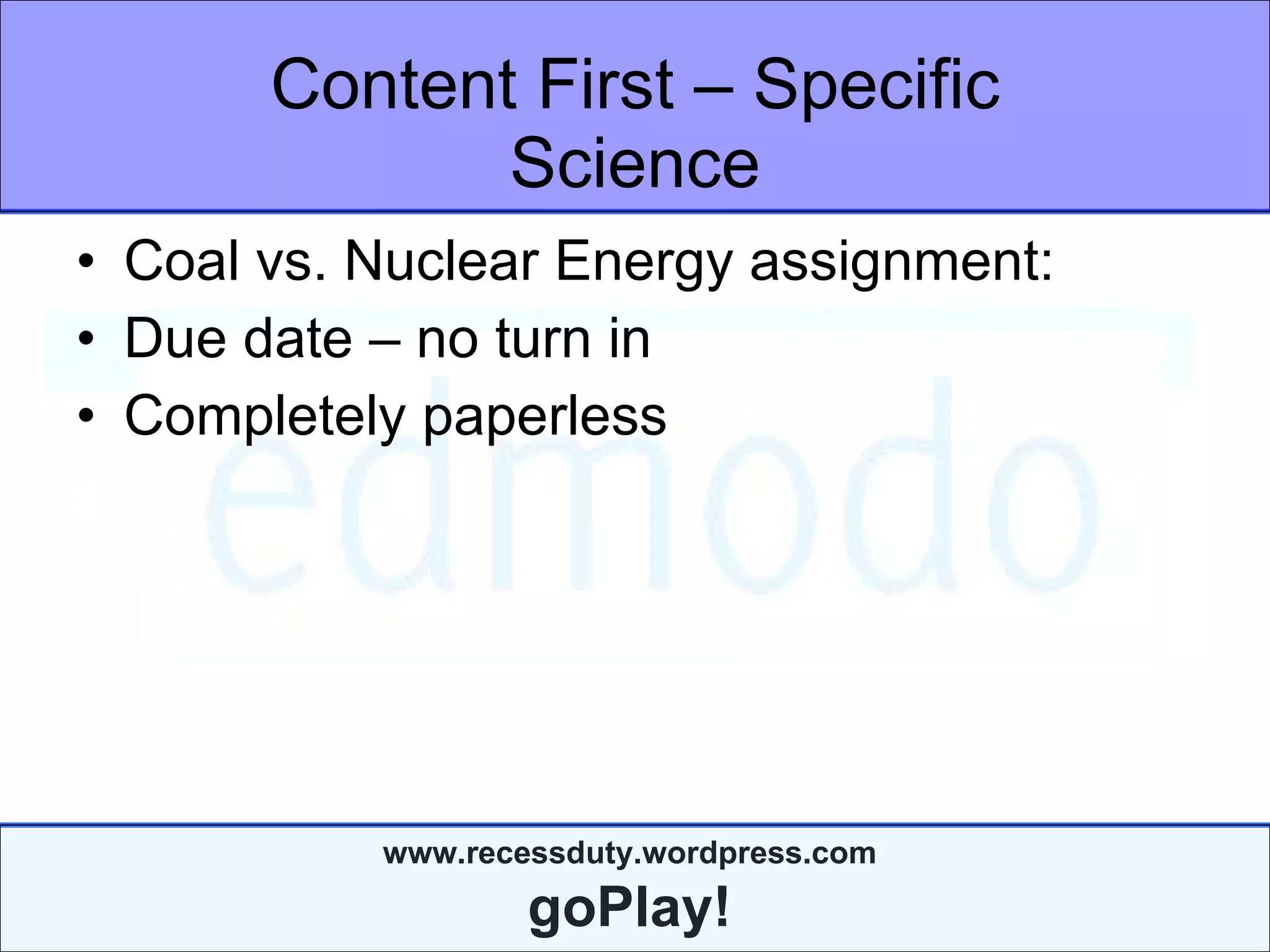 Content First – Specific Science

• Coal vs. Nuclear Energy assignment:
• Due date – no turn in
• Completely paperless

edmodo

www.recessduty.wordpress.com
goPlay!